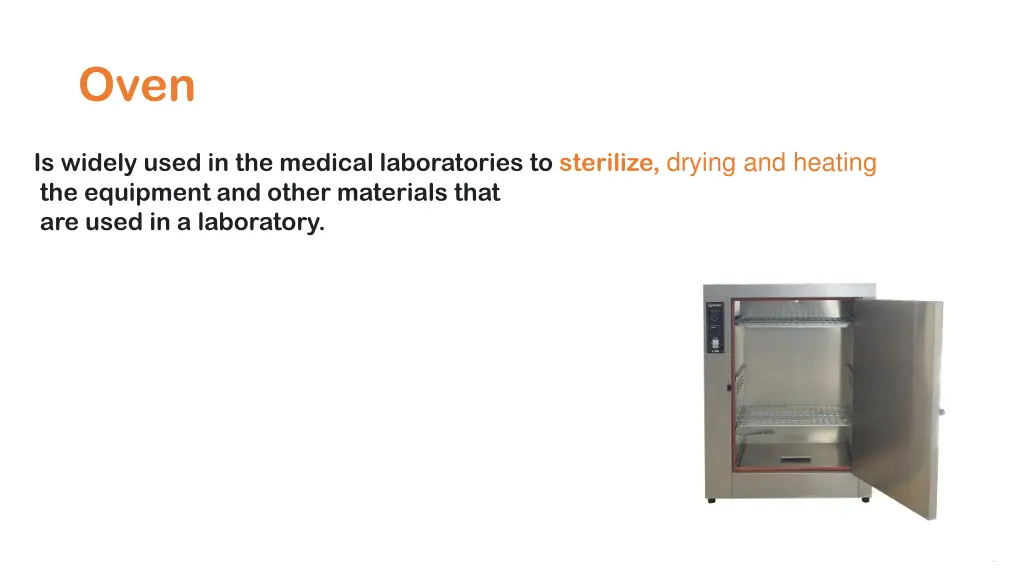 Oven

Is widely used in the medical laboratories to sterilize, drying and heating the equipment and other materials that are used in a laboratory.